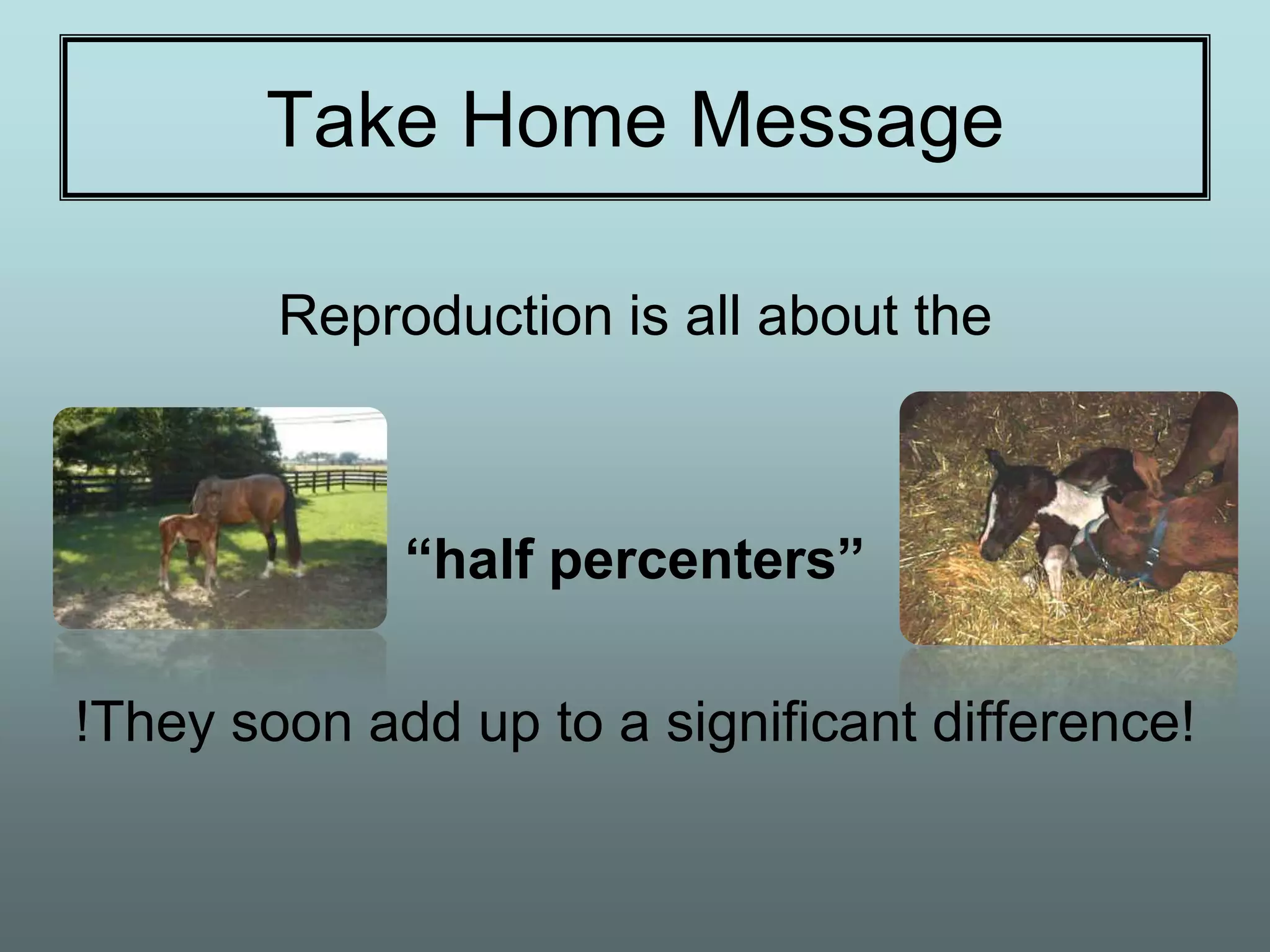 Take Home Message

Reproduction is all about the

“half percenters”

!They soon add up to a significant difference!